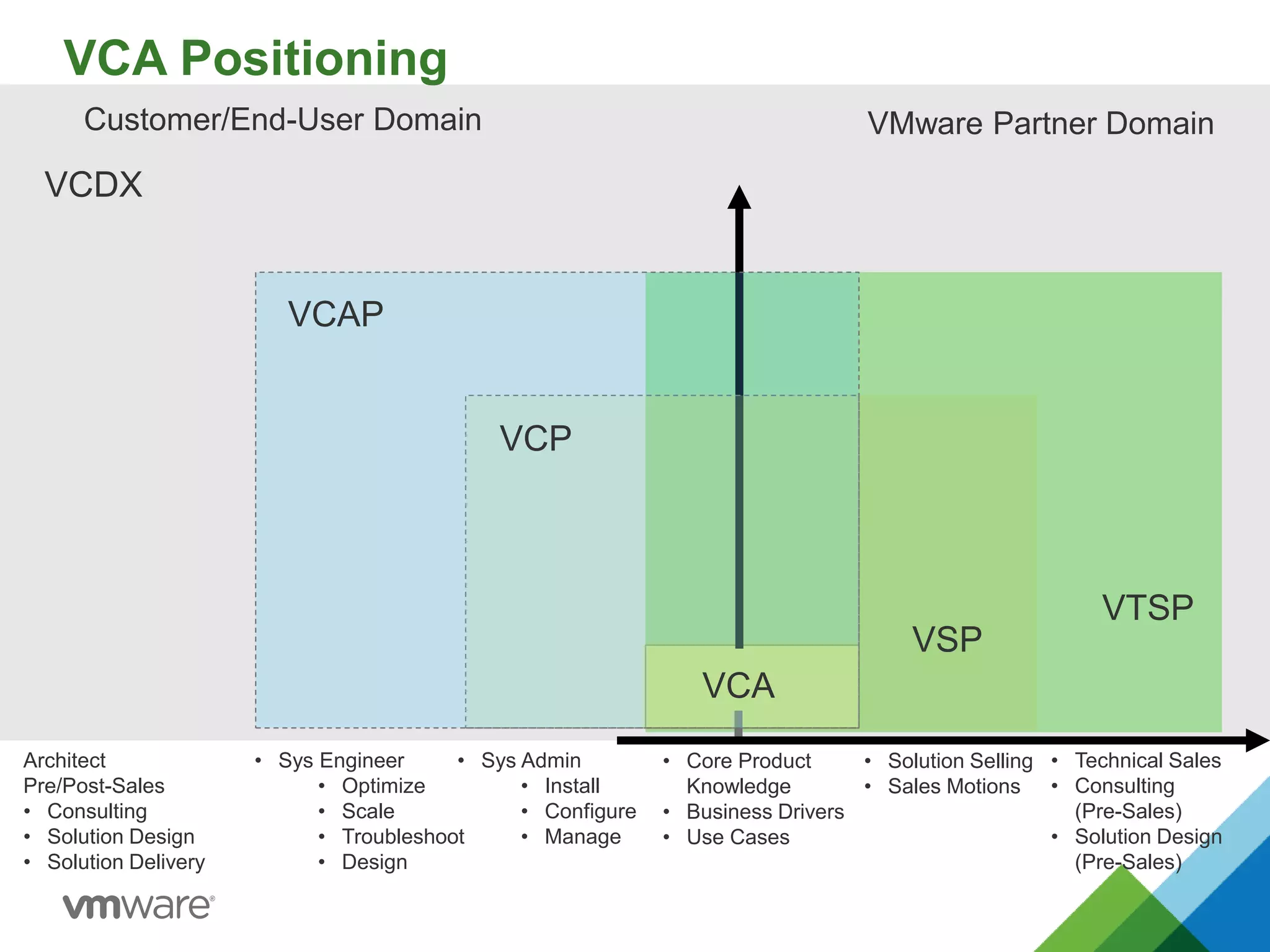 VCA Positioning

Customer/End-User Domain

VMware Partner Domain

VCDX

VCAP

VCP

VTSP

VSP

VCA

Architect
Pre/Post-Sales
• Consulting
• Solution Design
• Solution Delivery

• Sys Engineer
  • Optimize
  • Scale
  • Troubleshoot
  • Design

• Sys Admin
  • Install
  • Configure
  • Manage

• Core Product Knowledge
• Business Drivers
• Use Cases

• Solution Selling
• Sales Motions

• Technical Sales
• Consulting (Pre-Sales)
• Solution Design (Pre-Sales)

vmware®